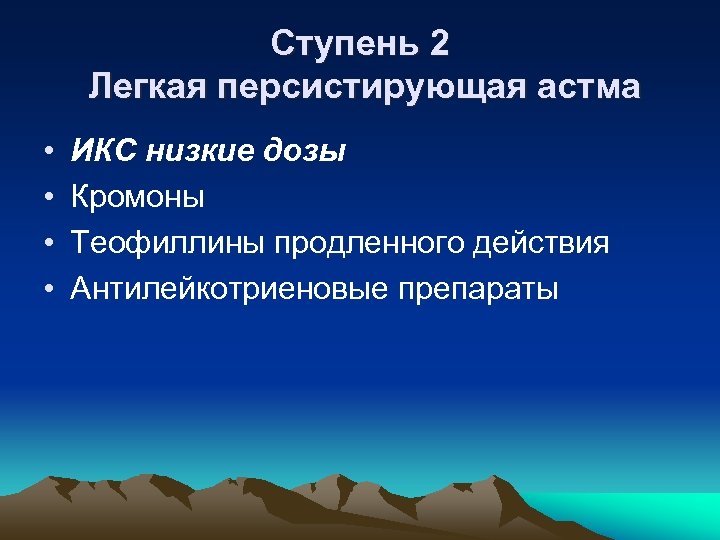 Ступень 2
Легкая персистирующая астма

• ИКС низкие дозы
• Кромоны
• Теофиллины продленного действия
• Антилейкотриеновые препараты